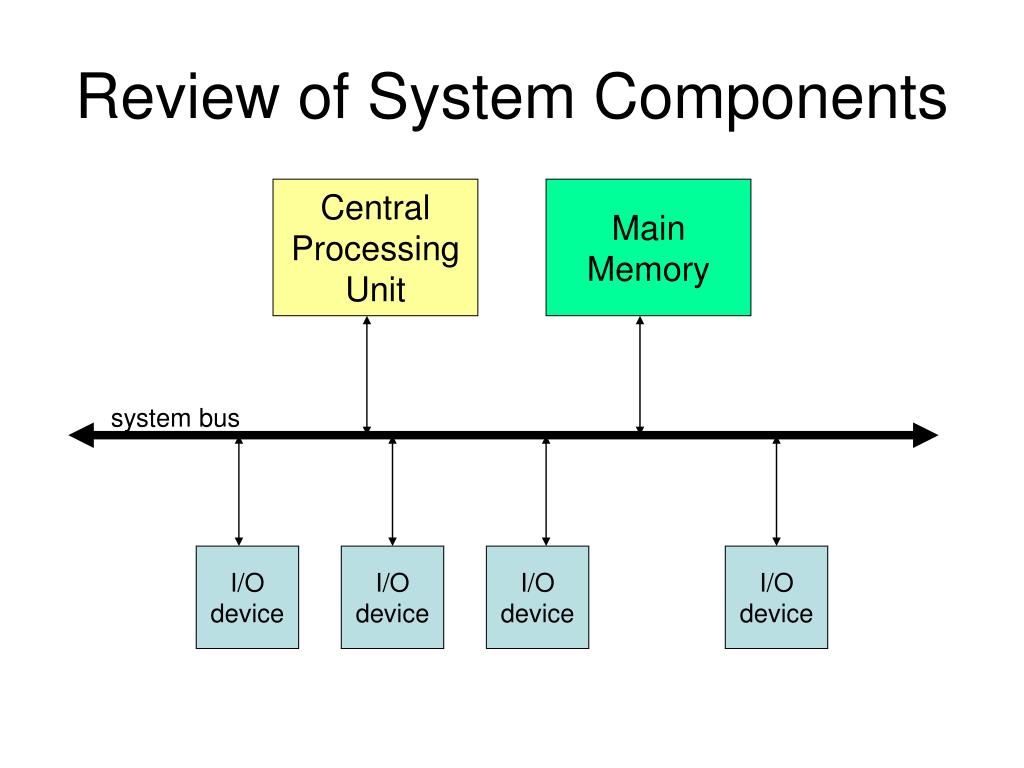 Review of System Components

Central Processing Unit

Main Memory

system bus

I/O device

I/O device

I/O device

I/O device